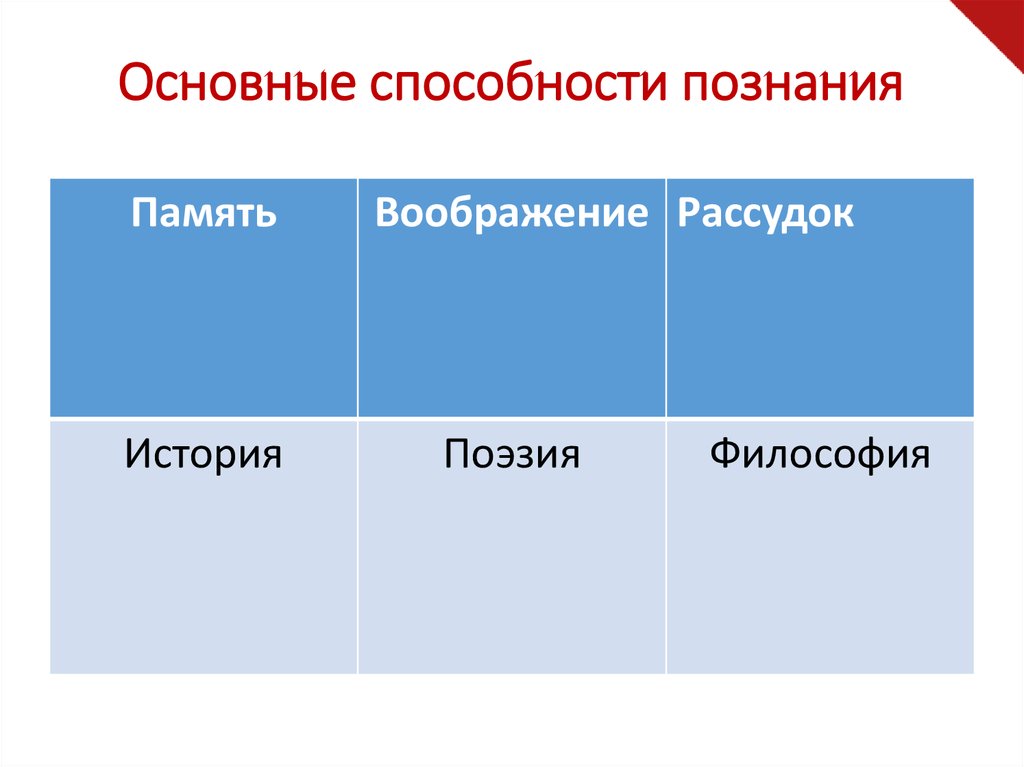 Основные способности познания

| Память | Воображение | Рассудок |
|---|---|---|
| История | Поэзия | Философия |